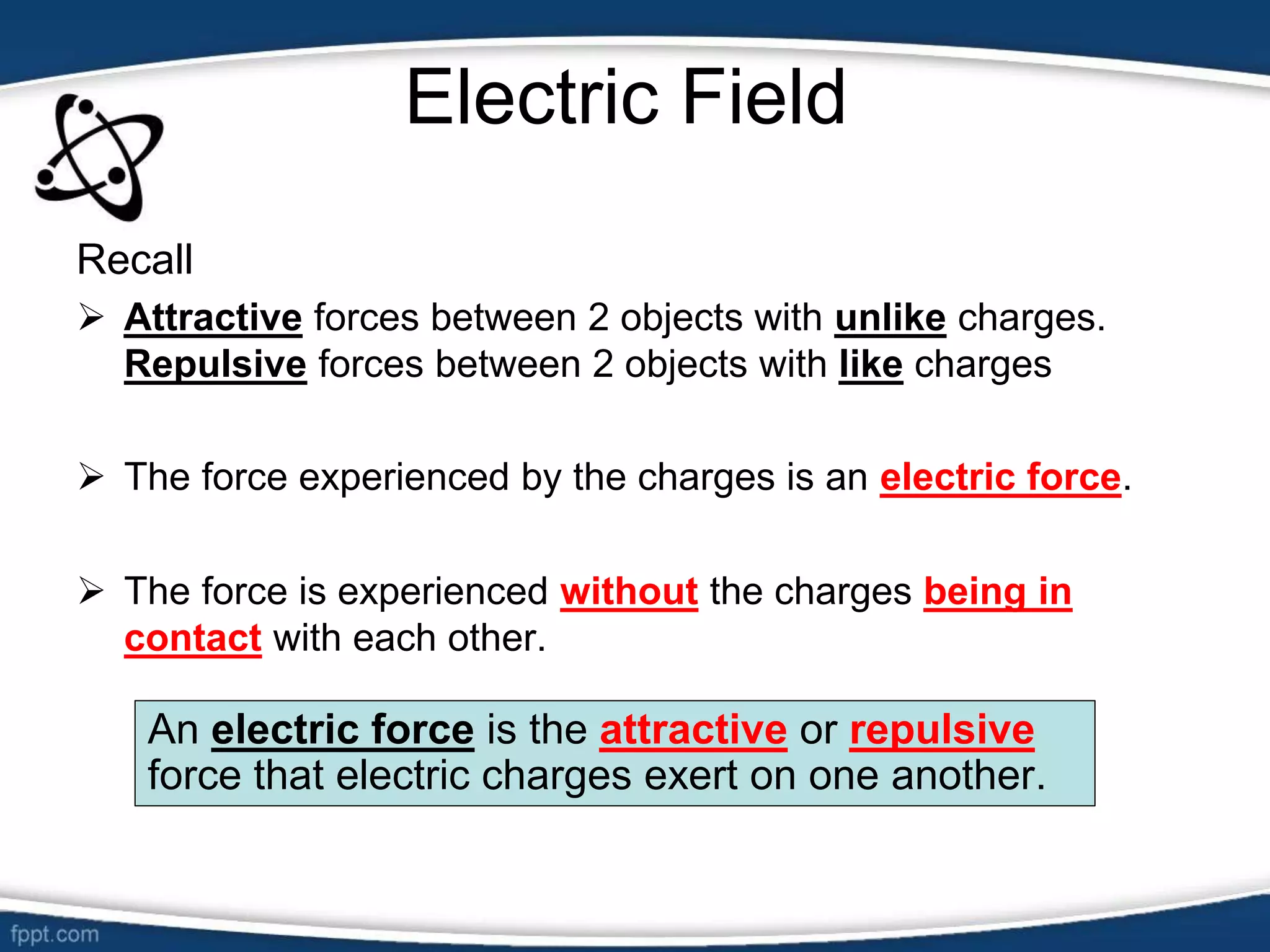 Electric Field

Recall

➢ Attractive forces between 2 objects with unlike charges. Repulsive forces between 2 objects with like charges

➢ The force experienced by the charges is an electric force.

➢ The force is experienced without the charges being in contact with each other.

An electric force is the attractive or repulsive force that electric charges exert on one another.

fppt.com